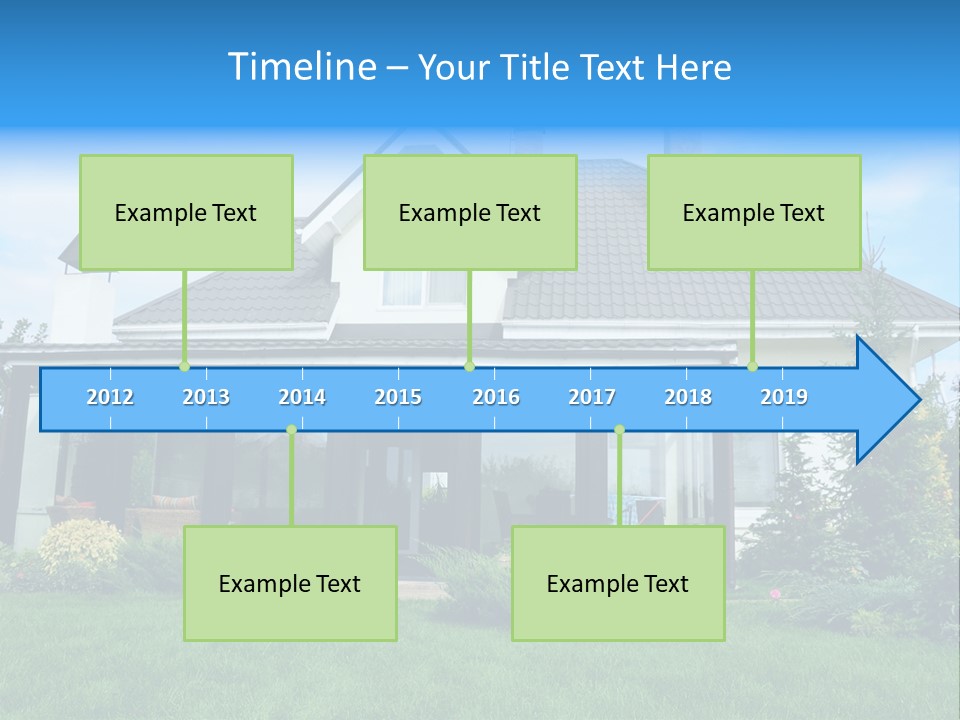 Timeline – Your Title Text Here

Example Text

Example Text

Example Text

2012 2013 2014 2015 2016 2017 2018 2019

Example Text

Example Text